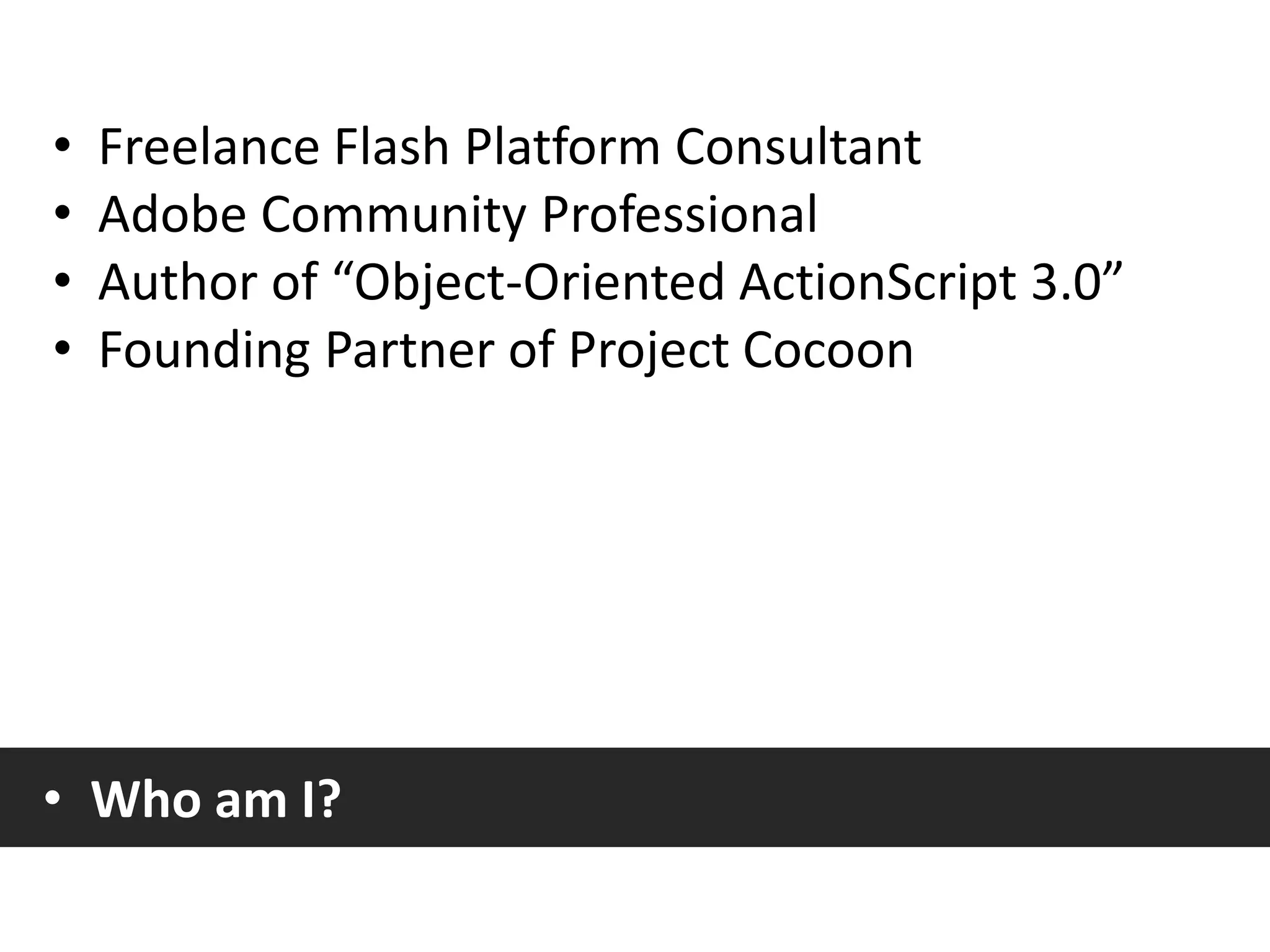 • Freelance Flash Platform Consultant
• Adobe Community Professional
• Author of “Object-Oriented ActionScript 3.0”
• Founding Partner of Project Cocoon

• Who am I?